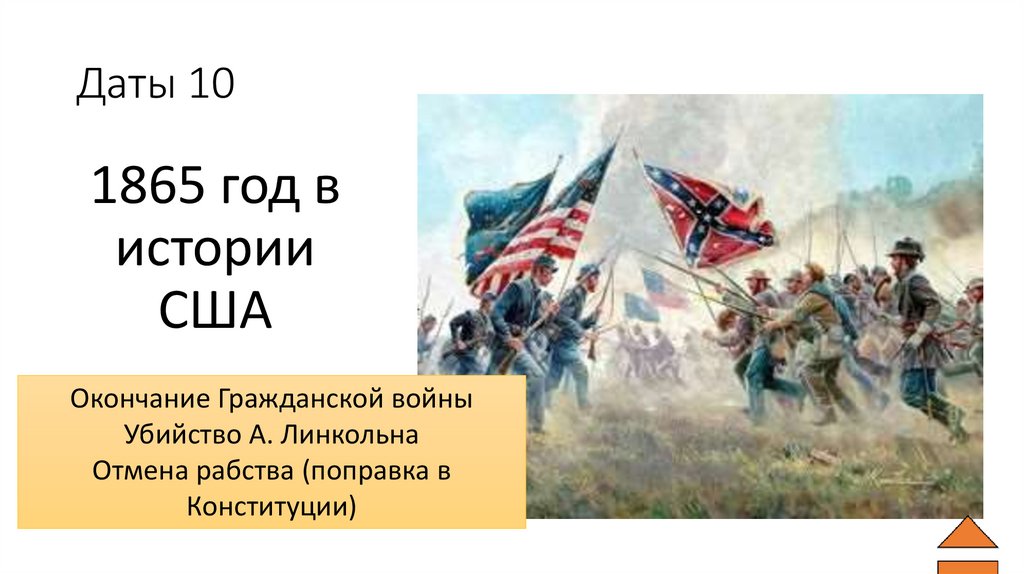 Даты 10

1865 год в истории США

Окончание Гражданской войны
Убийство А. Линкольна
Отмена рабства (поправка в Конституции)